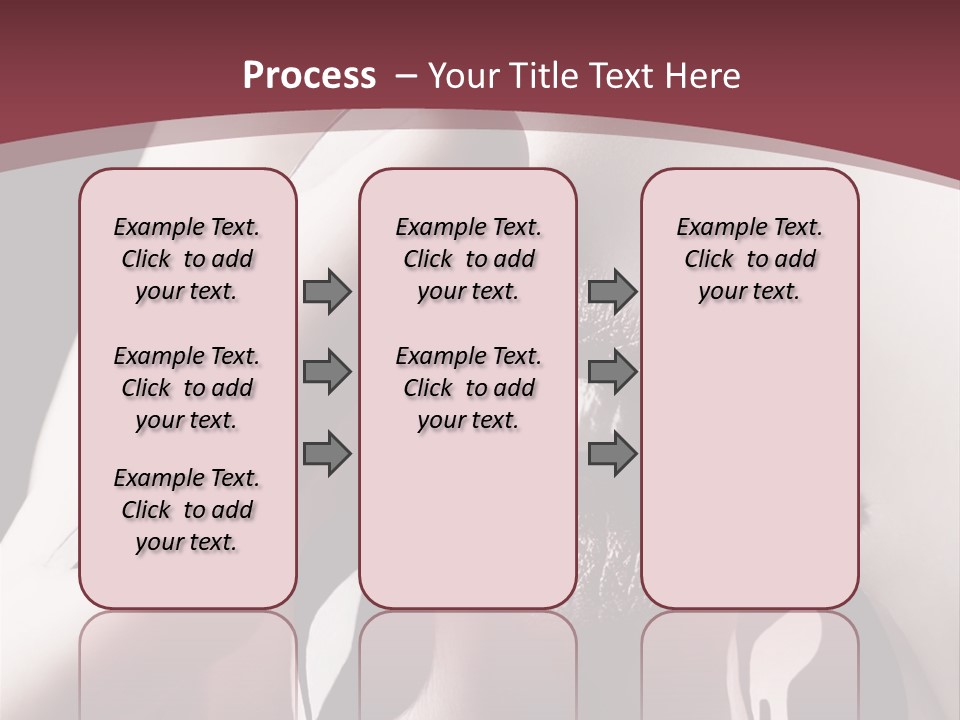 Process – Your Title Text Here

Example Text. Click to add your text.

Example Text. Click to add your text.

Example Text. Click to add your text.

Example Text. Click to add your text.

Example Text. Click to add your text.

Example Text. Click to add your text.